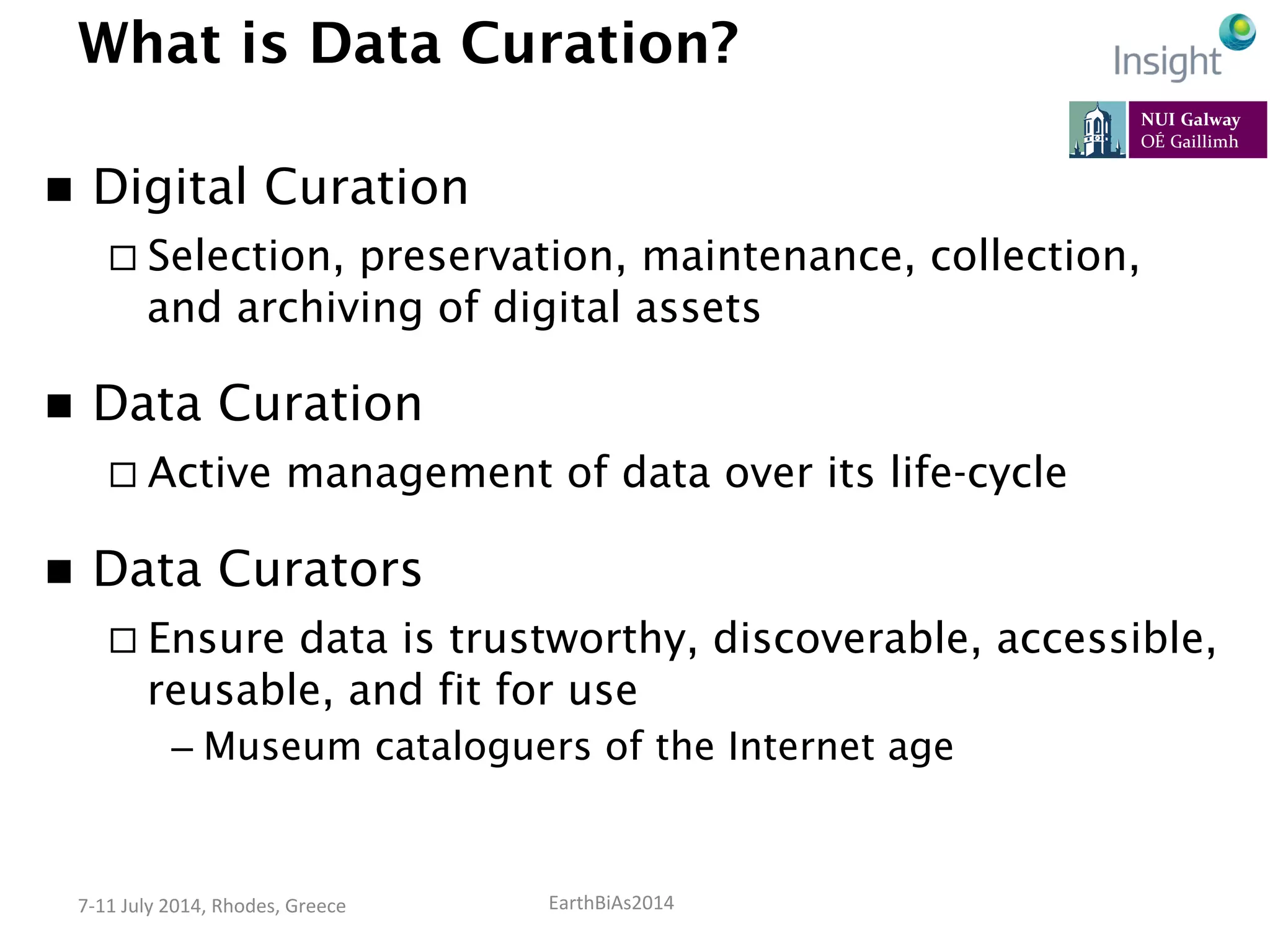 What is Data Curation?

Insight

NUI Galway
OÉ Gaillimh

■ Digital Curation

□ Selection, preservation, maintenance, collection, and archiving of digital assets

■ Data Curation

□ Active management of data over its life-cycle

■ Data Curators

□ Ensure data is trustworthy, discoverable, accessible, reusable, and fit for use

– Museum cataloguers of the Internet age

7-11 July 2014, Rhodes, Greece

EarthBiAs2014